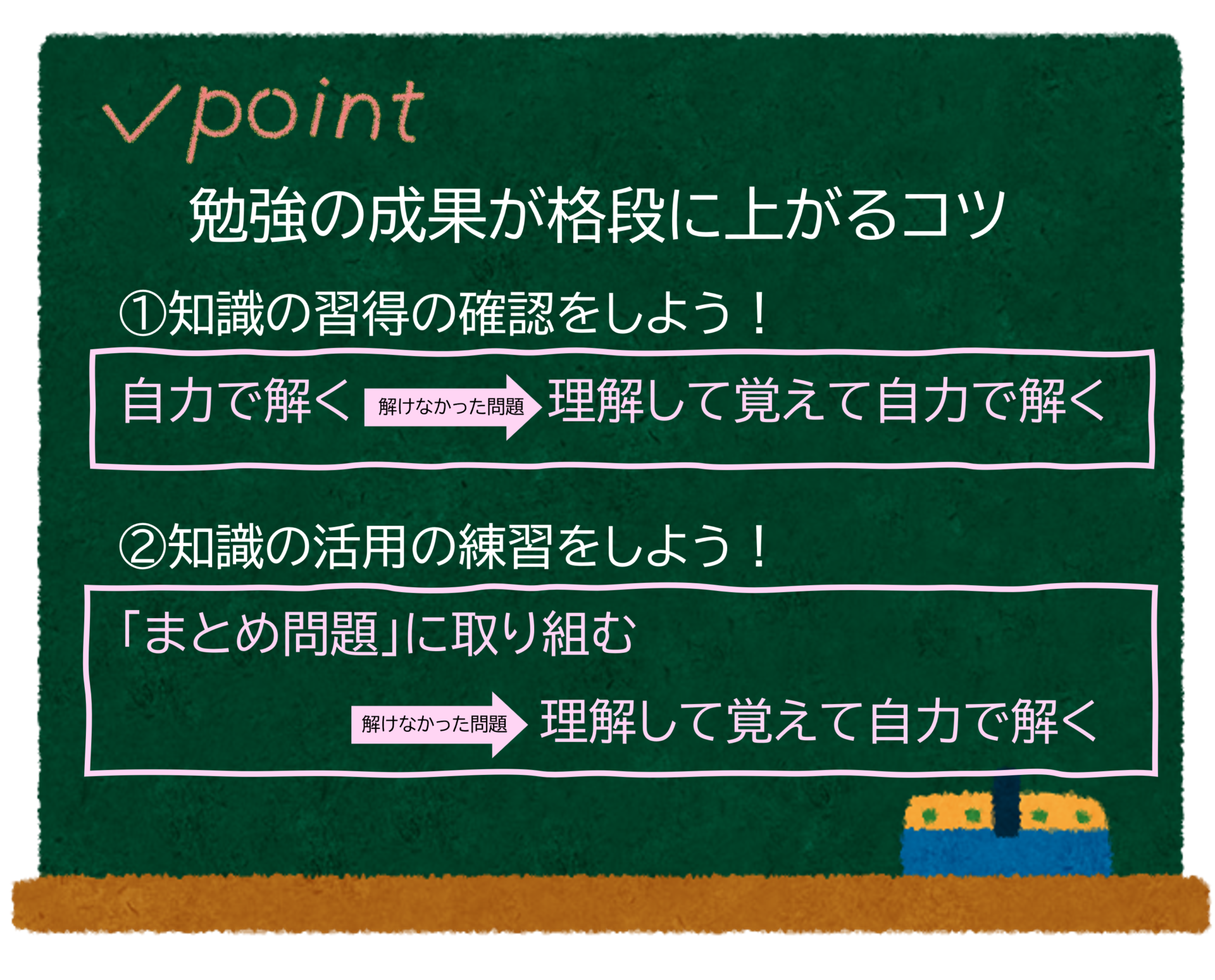 ✓point

勉強の成果が格段に上がるコツ

①知識の習得の確認をしよう！

自力で解く 解けなかった問題 理解して覚えて自力で解く

②知識の活用の練習をしよう！

「まとめ問題」に取り組む

解けなかった問題 理解して覚えて自力で解く